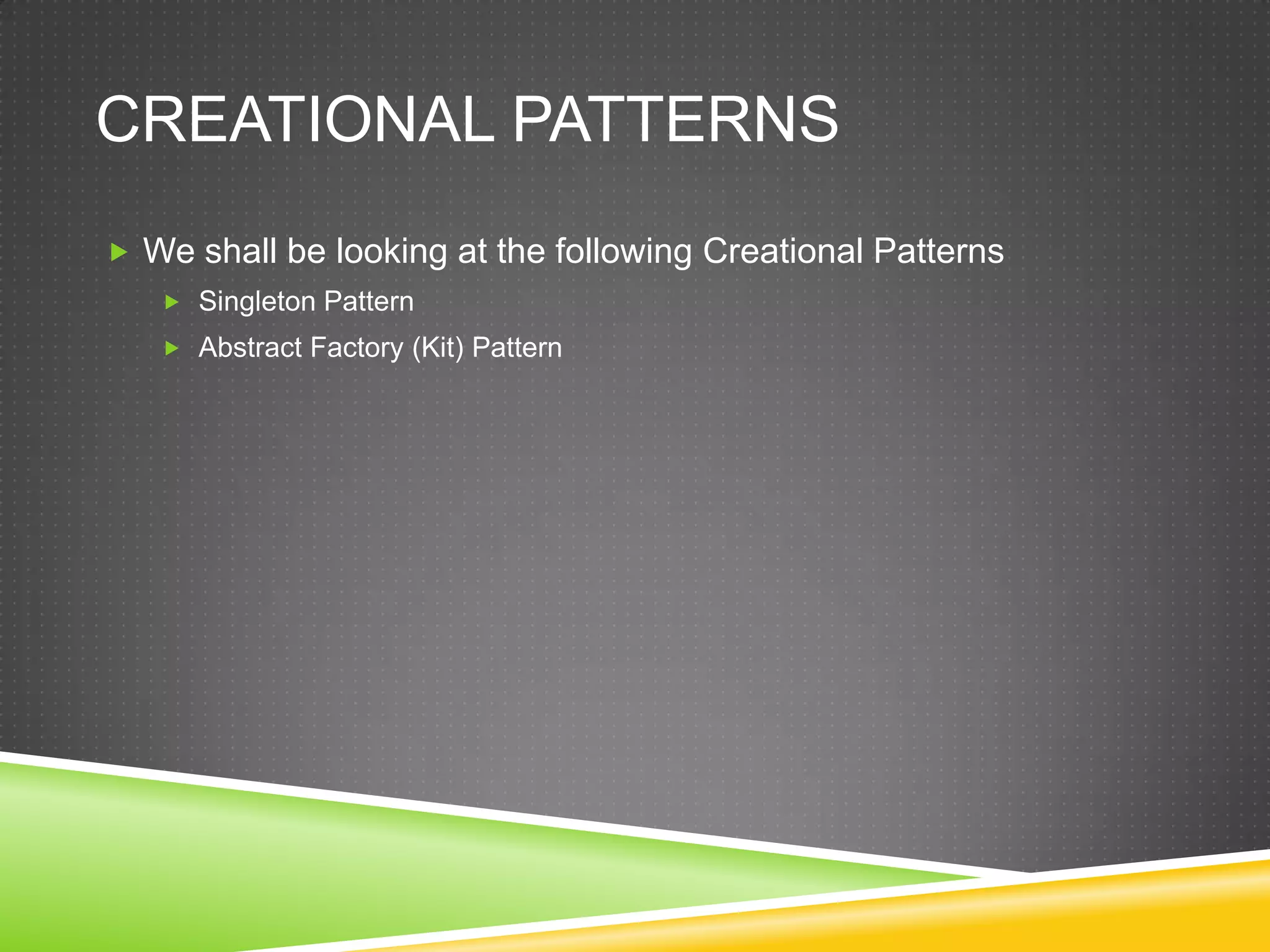 CREATIONAL PATTERNS

We shall be looking at the following Creational Patterns

Singleton Pattern

Abstract Factory (Kit) Pattern